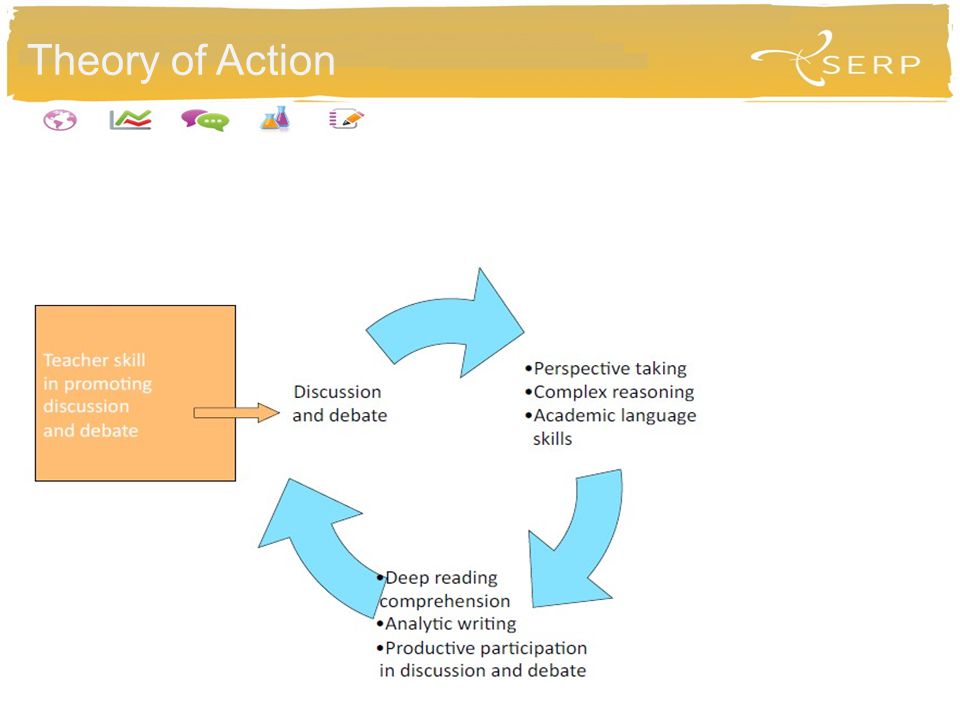 Theory of Action

SERP

Teacher skill in promoting discussion and debate

Discussion and debate

•Perspective taking
•Complex reasoning
•Academic language skills

•Deep reading comprehension
•Analytic writing
•Productive participation in discussion and debate